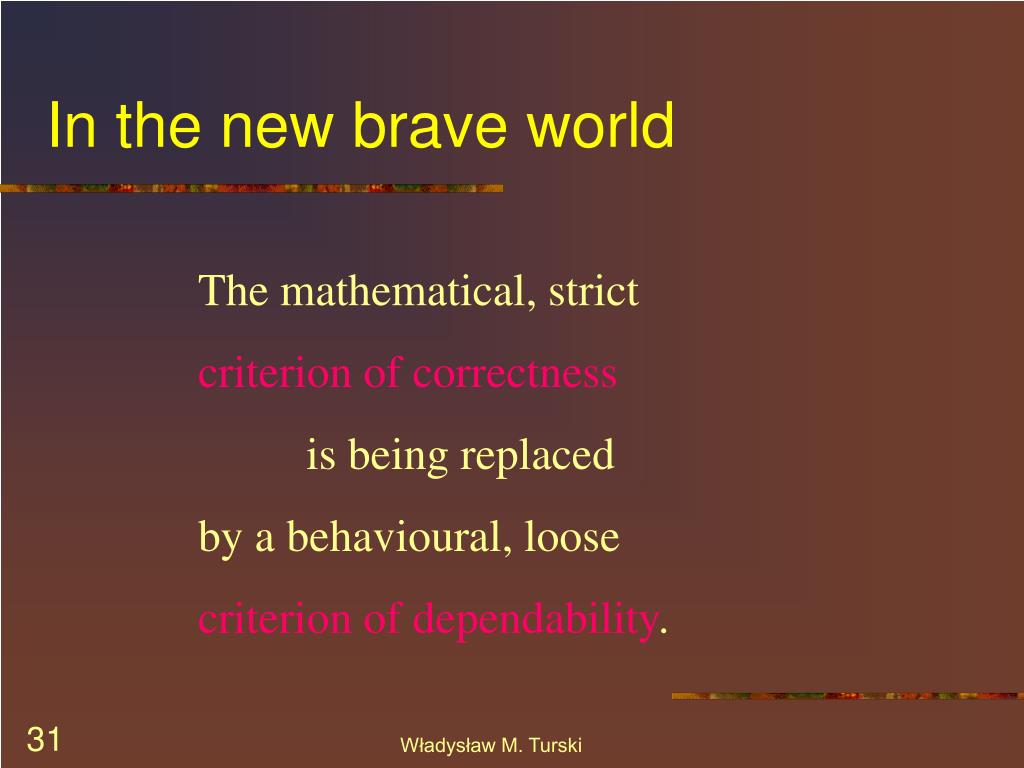 In the new brave world

The mathematical, strict criterion of correctness is being replaced by a behavioural, loose criterion of dependability.

31

Władysław M. Turski